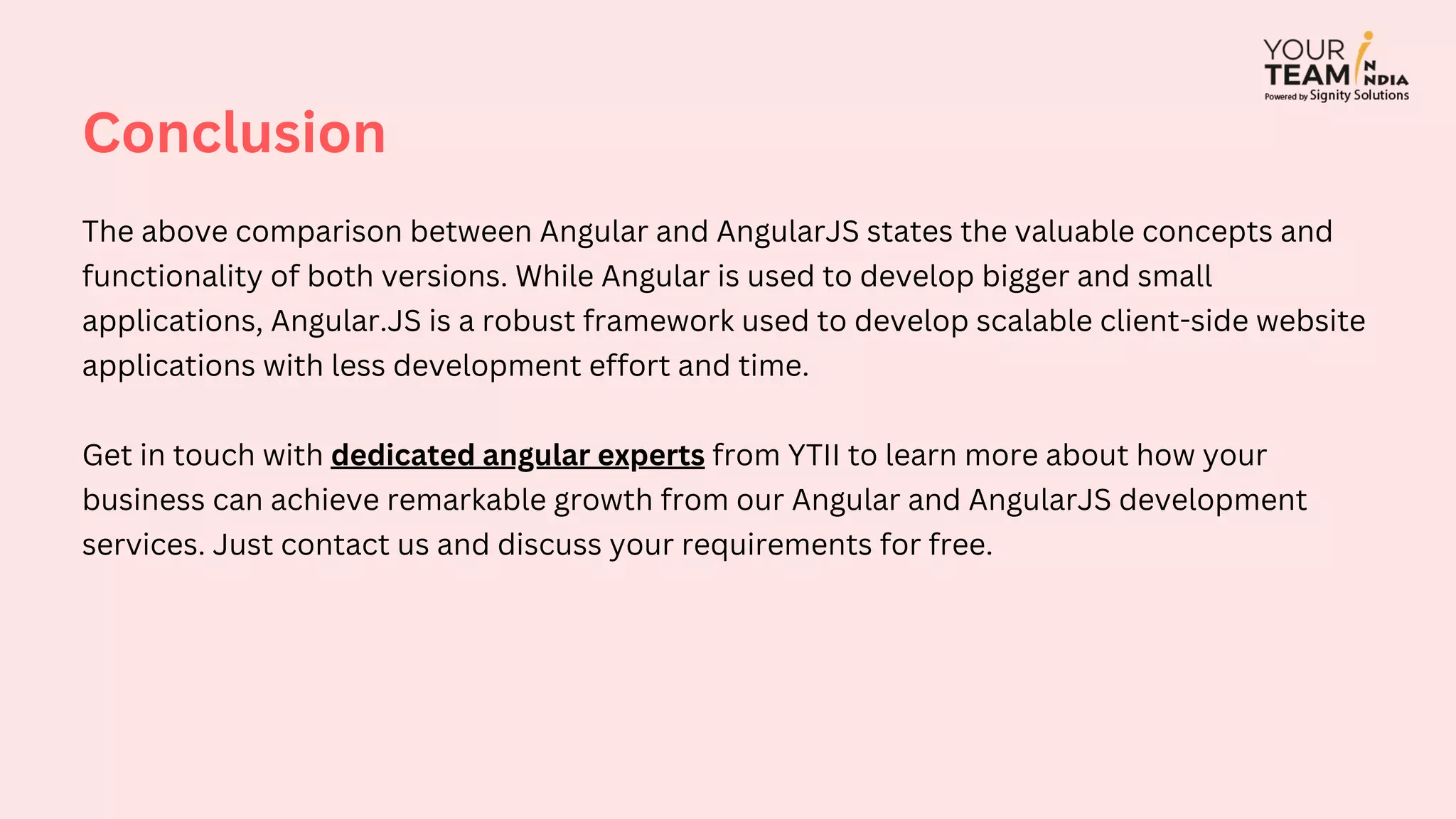 YOUR TEAM IN INDIA
Powered by Signity Solutions

Conclusion

The above comparison between Angular and AngularJS states the valuable concepts and functionality of both versions. While Angular is used to develop bigger and small applications, Angular.JS is a robust framework used to develop scalable client-side website applications with less development effort and time.

Get in touch with dedicated angular experts from YTII to learn more about how your business can achieve remarkable growth from our Angular and AngularJS development services. Just contact us and discuss your requirements for free.